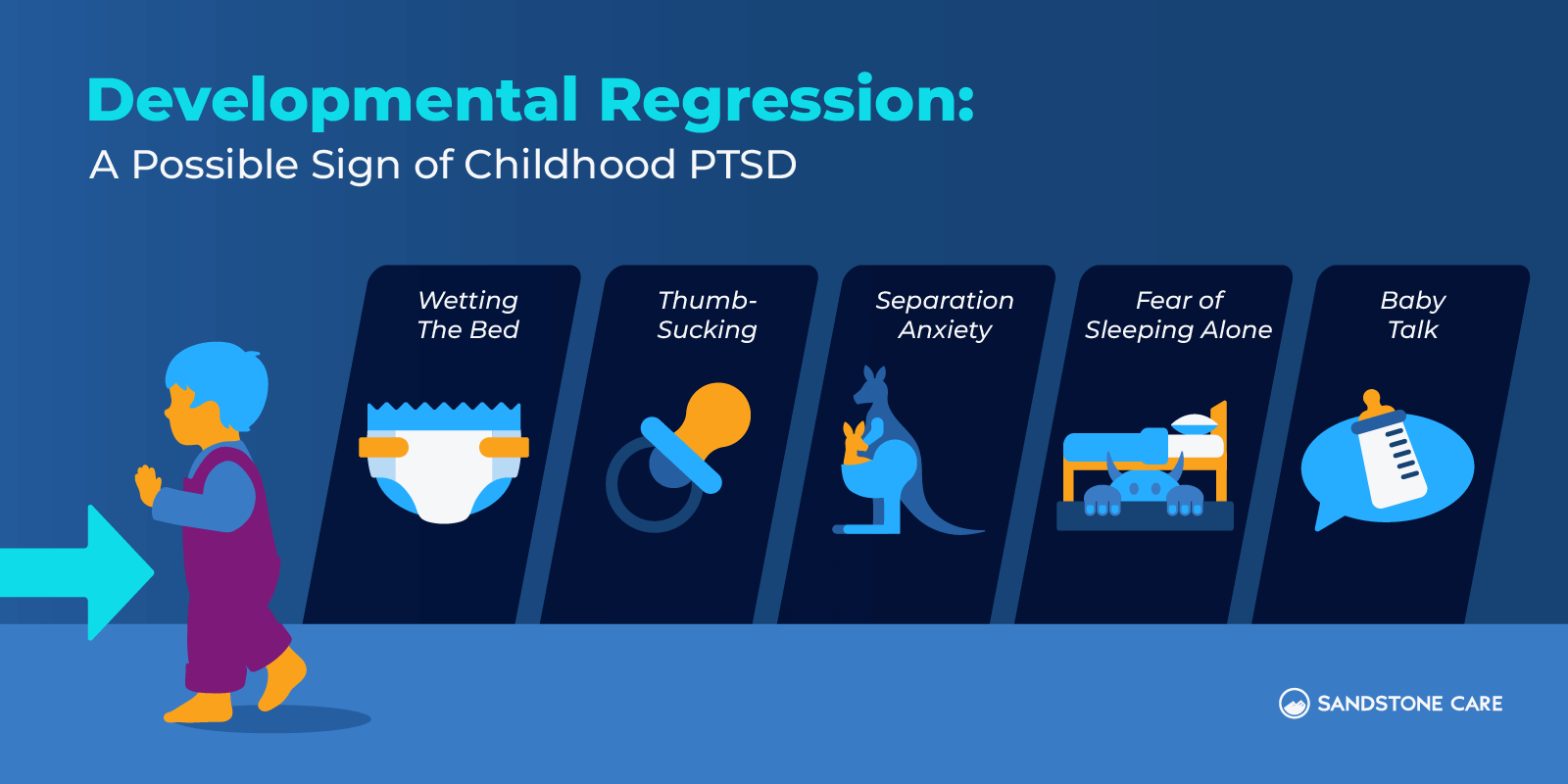 Developmental Regression:
A Possible Sign of Childhood PTSD

Wetting The Bed

Thumb-Sucking

Separation Anxiety

Fear of Sleeping Alone

Baby Talk

SANDSTONE CARE